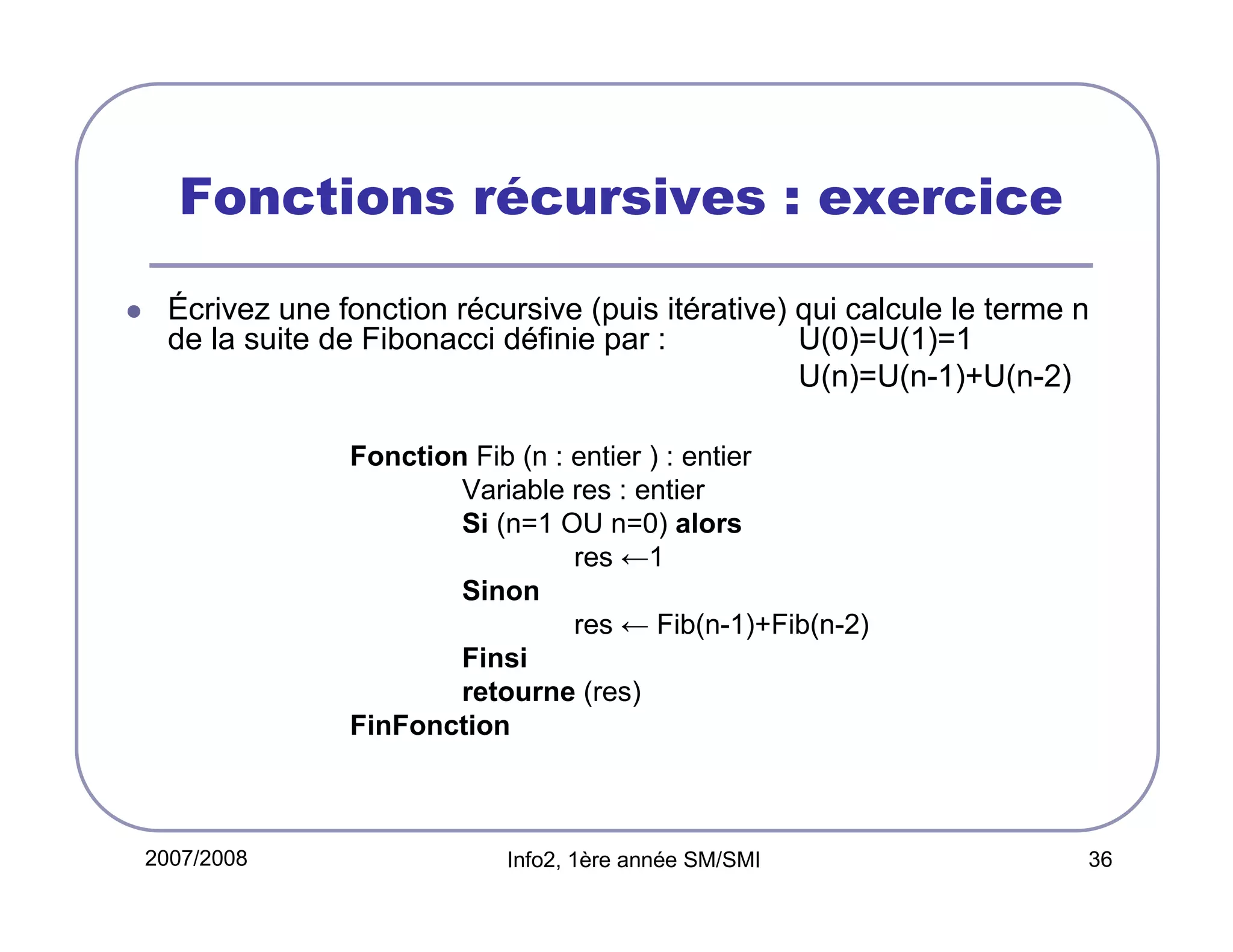 Fonctions récursives : exercice

• Écrivez une fonction récursive (puis itérative) qui calcule le terme n de la suite de Fibonacci définie par : U(0)=U(1)=1
U(n)=U(n-1)+U(n-2)

Fonction Fib (n : entier ) : entier
Variable res : entier
Si (n=1 OU n=0) alors
res ←1
Sinon
res ← Fib(n-1)+Fib(n-2)
Finsi
retourne (res)
FinFonction

2007/2008

Info2, 1ère année SM/SMI

36